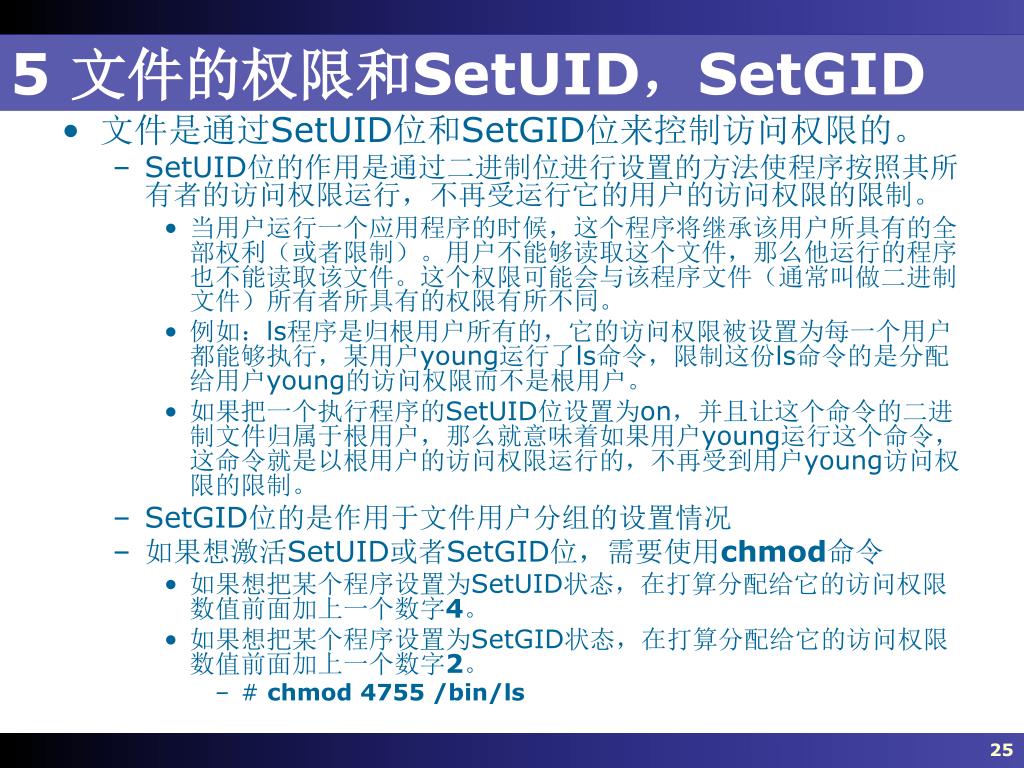 5 文件的权限和SetUID，SetGID

• 文件是通过SetUID位和SetGID位来控制访问权限的。

– SetUID位的作用是通过二进制位进行设置的方法使程序按照其所有者的访问权限运行，不再受运行它的用户的访问权限的限制。

• 当用户运行一个应用程序的时候，这个程序将继承该用户所具有的全部权利（或者限制）。用户不能够读取这个文件，那么他运行的程序也不能读取该文件。这个权限可能会与该程序文件（通常叫做二进制文件）所有者所具有的权限有所不同。

• 例如：ls程序是归根用户所有的，它的访问权限被设置为每一个用户都能够执行，某用户young运行了ls命令，限制这份ls命令的是分配给用户young的访问权限而不是根用户。

• 如果把一个执行程序的SetUID位设置为on，并且让这个命令的二进制文件归属于根用户，那么就意味着如果用户young运行这个命令，这命令就是以根用户的访问权限运行的，不再受到用户young访问权限的限制。

– SetGID位的是作用于文件用户分组的设置情况

– 如果想激活SetUID或者SetGID位，需要使用chmod命令

• 如果想把某个程序设置为SetUID状态，在打算分配给它的访问权限数值前面加上一个数字4。

• 如果想把某个程序设置为SetGID状态，在打算分配给它的访问权限数值前面加上一个数字2。

– # chmod 4755 /bin/ls

25